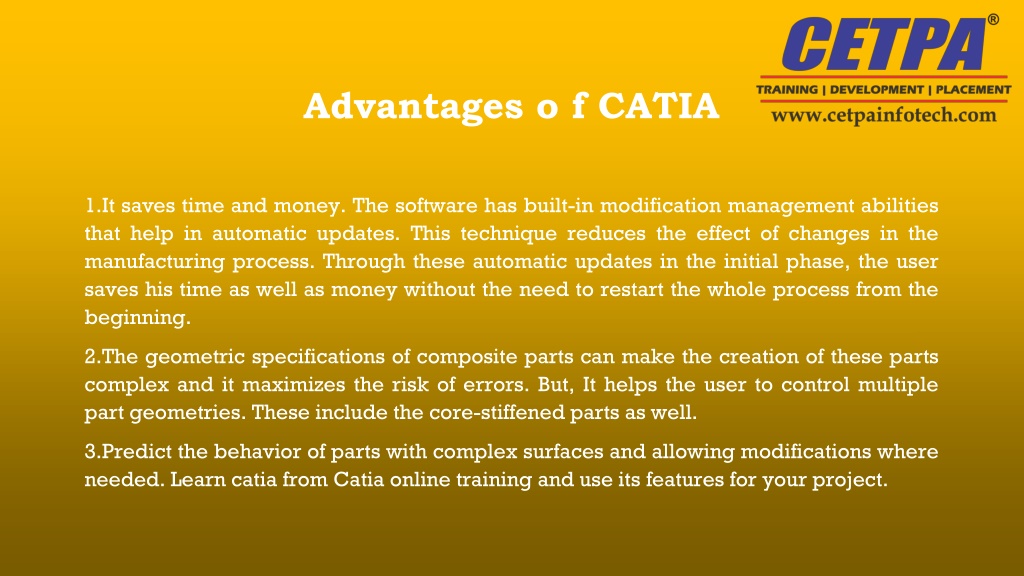 CETPA®
TRAINING | DEVELOPMENT | PLACEMENT
www.cetpainfotech.com

Advantages o f CATIA

1.It saves time and money. The software has built-in modification management abilities that help in automatic updates. This technique reduces the effect of changes in the manufacturing process. Through these automatic updates in the initial phase, the user saves his time as well as money without the need to restart the whole process from the beginning.

2.The geometric specifications of composite parts can make the creation of these parts complex and it maximizes the risk of errors. But, It helps the user to control multiple part geometries. These include the core-stiffened parts as well.

3.Predict the behavior of parts with complex surfaces and allowing modifications where needed. Learn catia from Catia online training and use its features for your project.